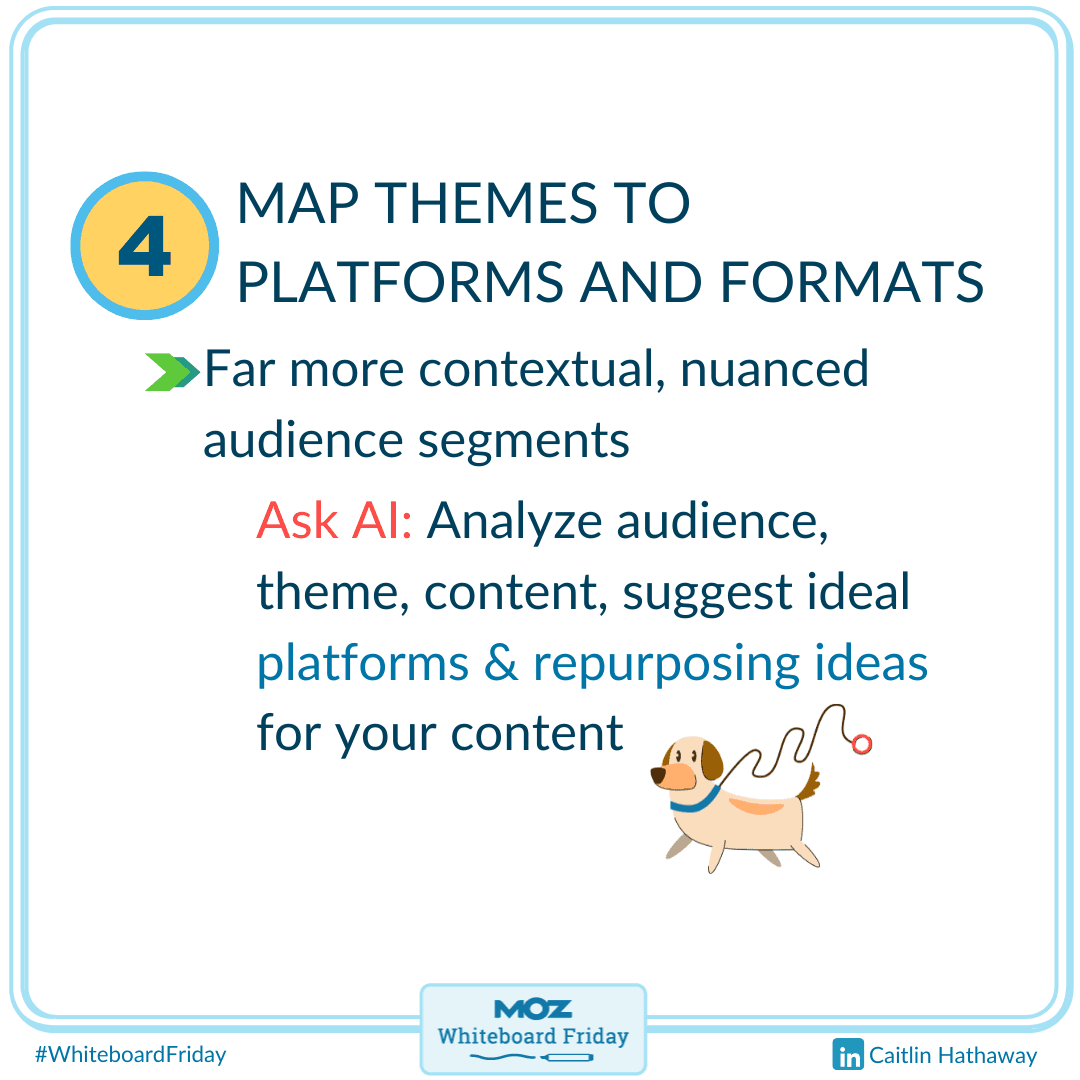 4 MAP THEMES TO PLATFORMS AND FORMATS

Far more contextual, nuanced audience segments

Ask AI: Analyze audience, theme, content, suggest ideal platforms & repurposing ideas for your content

#WhiteboardFriday

MOZ
Whiteboard Friday

in Caitlin Hathaway